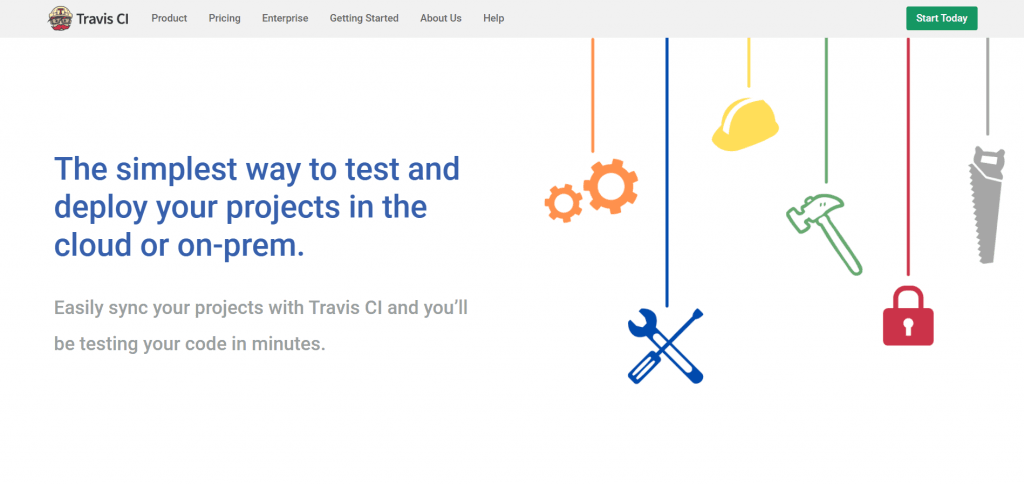 Travis CI Product Pricing Enterprise Getting Started About Us Help Start Today

The simplest way to test and deploy your projects in the cloud or on-prem.

Easily sync your projects with Travis CI and you'll be testing your code in minutes.